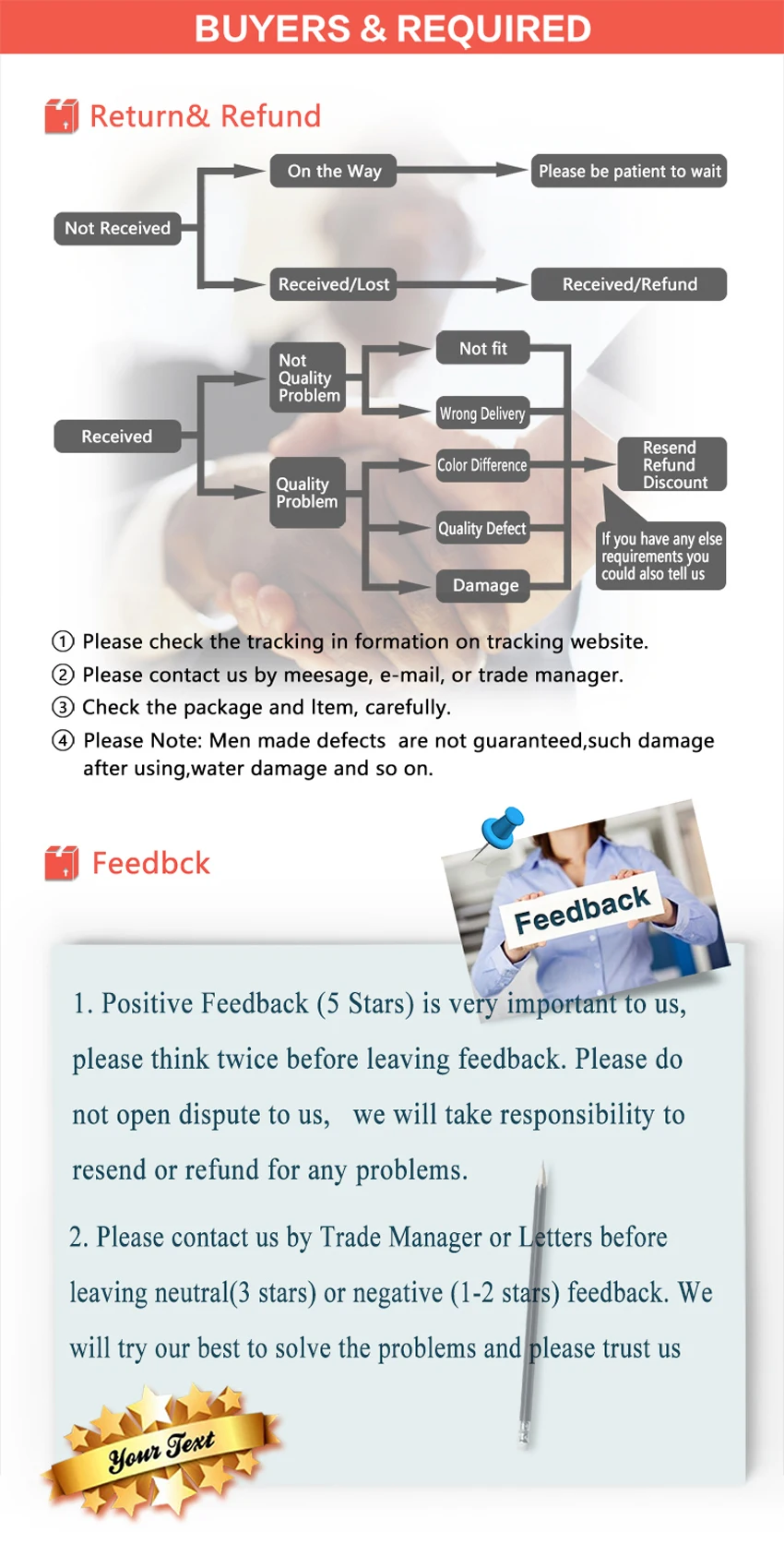 BUYERS & REQUIRED

Return& Refund

Not Received

On the Way

Please be patient to wait

Received/Lost

Received/Refund

Received

Not Quality Problem

Quality Problem

Not fit

Wrong Delivery

Color Difference

Quality Defect

Damage

Resend Refund Discount

If you have any else requirements you could also tell us

① Please check the tracking in formation on tracking website.

② Please contact us by meesage, e-mail, or trade manager.

③ Check the package and Item, carefully.

④ Please Note: Men made defects are not guaranteed,such damage after using,water damage and so on.

Feedbck

Feedback

1. Positive Feedback (5 Stars) is very important to us, please think twice before leaving feedback. Please do not open dispute to us, we will take responsibility to resend or refund for any problems.

2. Please contact us by Trade Manager or Letters before leaving neutral(3 stars) or negative (1-2 stars) feedback. We will try our best to solve the problems and please trust us

Your Text